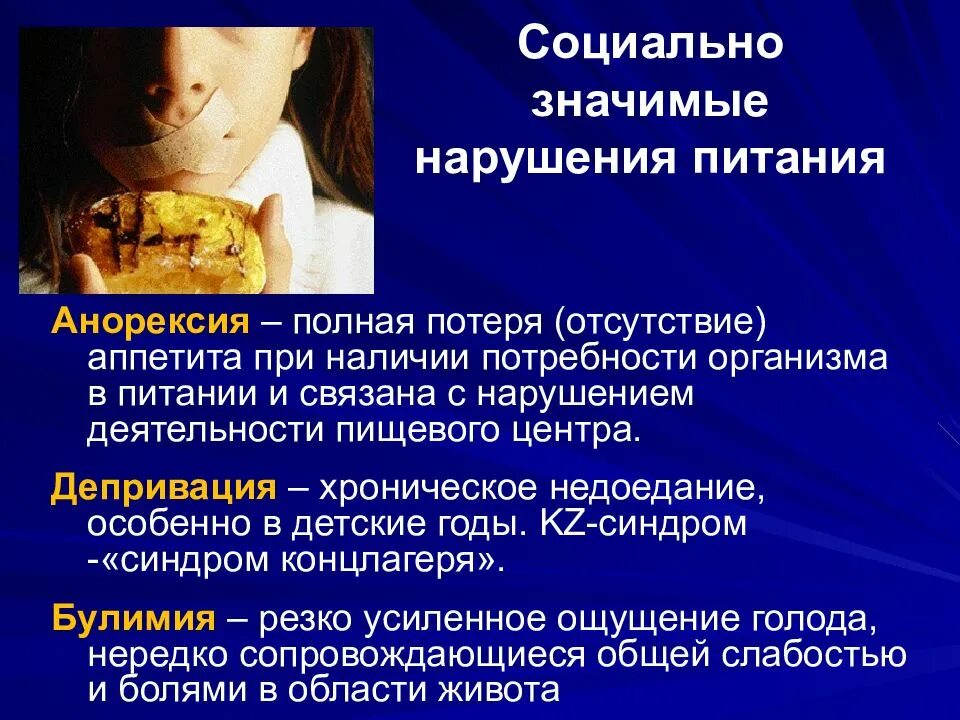 Социально значимые нарушения питания

Анорексия – полная потеря (отсутствие) аппетита при наличии потребности организма в питании и связана с нарушением деятельности пищевого центра.

Депривация – хроническое недоедание, особенно в детские годы. KZ-синдром -«синдром концлагеря».

Булимия – резко усиленное ощущение голода, нередко сопровождающиеся общей слабостью и болями в области живота